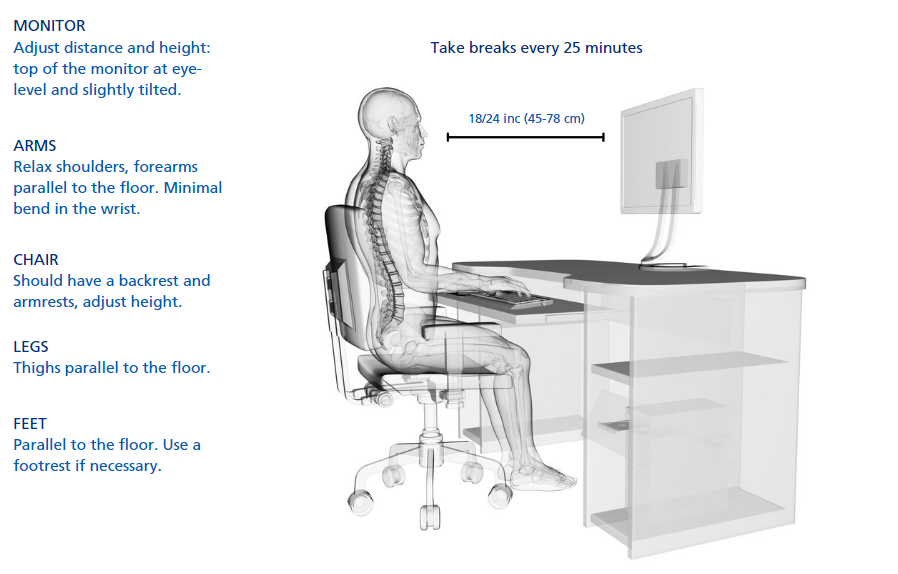 MONITOR
Adjust distance and height: top of the monitor at eye-level and slightly tilted.

ARMS
Relax shoulders, forearms parallel to the floor. Minimal bend in the wrist.

CHAIR
Should have a backrest and armrests, adjust height.

LEGS
Thighs parallel to the floor.

FEET
Parallel to the floor. Use a footrest if necessary.

Take breaks every 25 minutes

18/24 inc (45-78 cm)